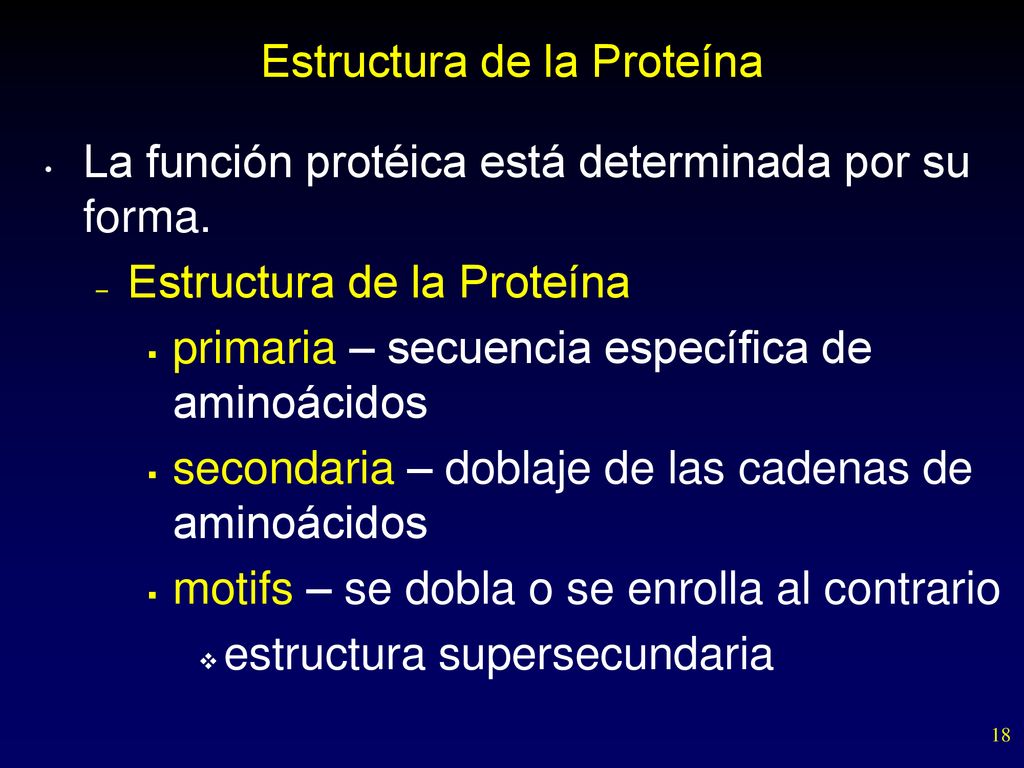 Estructura de la Proteína

• La función protéica está determinada por su forma.
– Estructura de la Proteína
▪ primaria – secuencia específica de aminoácidos
▪ secondaria – doblaje de las cadenas de aminoácidos
▪ motifs – se dobla o se enrolla al contrario
❖ estructura supersecundaria

18